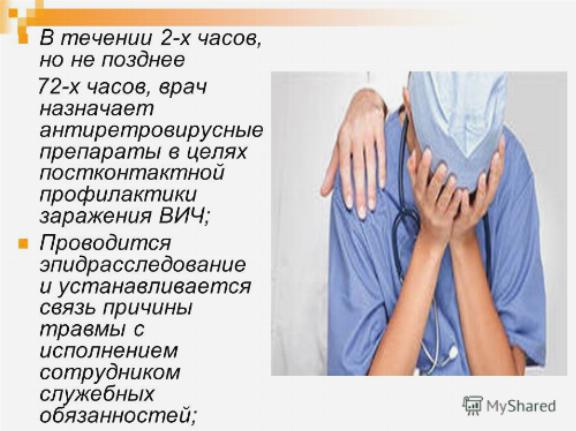 В течении 2-х часов, но не позднее
72-х часов, врач назначает антиретровирусные препараты в целях постконтактной профилактики заражения ВИЧ;

Проводится эпидрасследование и устанавливается связь причины травмы с исполнением сотрудником служебных обязанностей;

MyShared